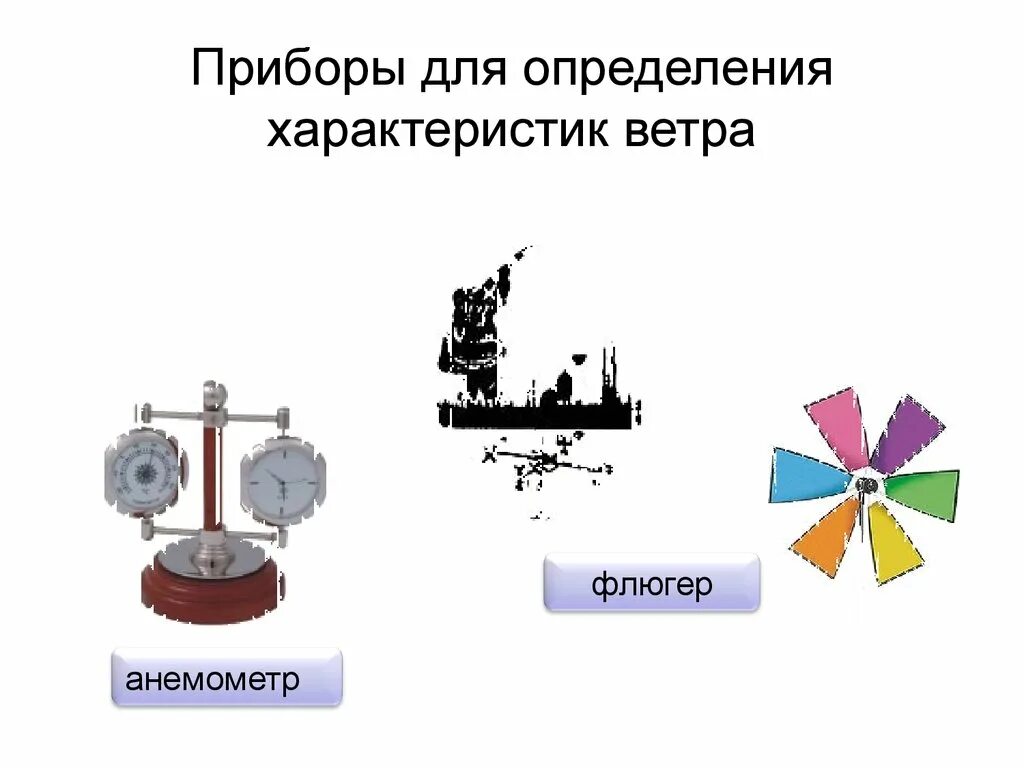 Приборы для определения характеристик ветра

флюгер

анемометр